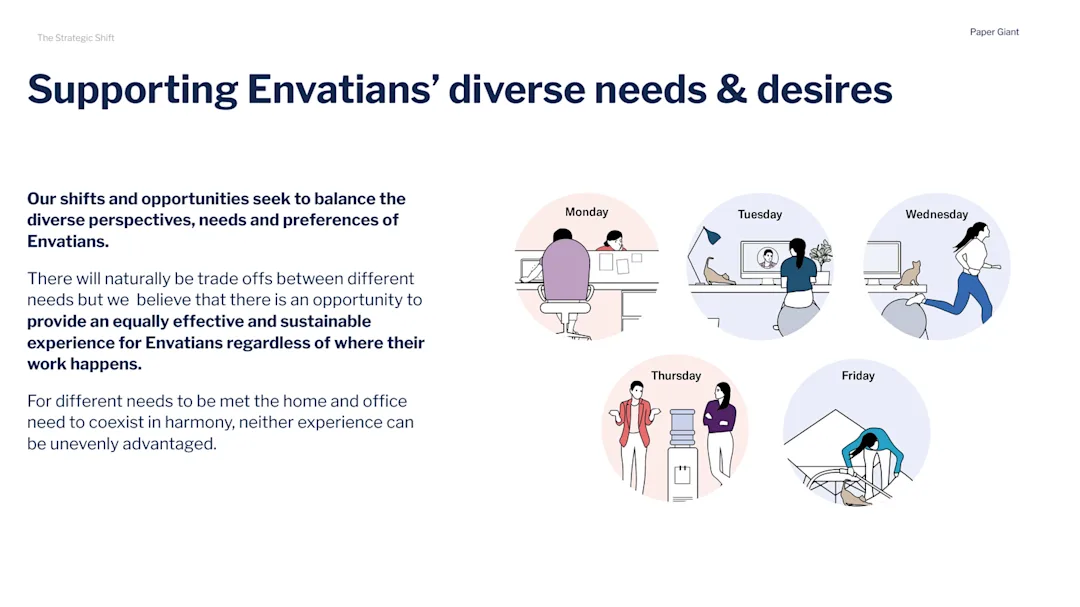 The Strategic Shift

Paper Giant

Supporting Envatians' diverse needs & desires

Our shifts and opportunities seek to balance the diverse perspectives, needs and preferences of Envatians.

There will naturally be trade offs between different needs but we believe that there is an opportunity to provide an equally effective and sustainable experience for Envatians regardless of where their work happens.

For different needs to be met the home and office need to coexist in harmony, neither experience can be unevenly advantaged.

Monday

Tuesday

Wednesday

Thursday

Friday